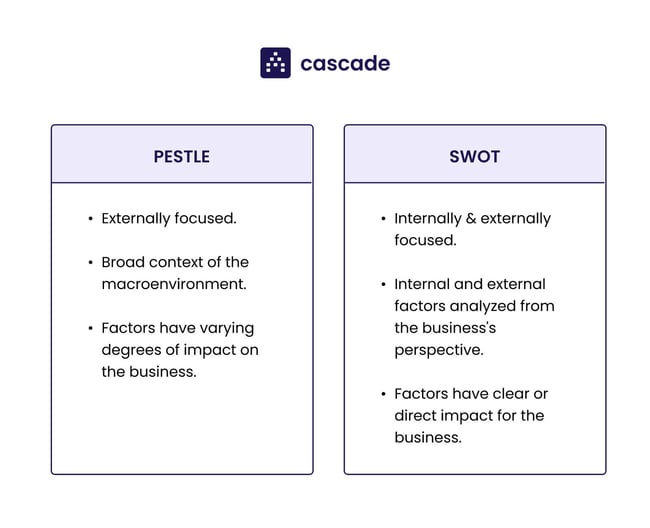 cascade

PESTLE

• Externally focused.

• Broad context of the macroenvironment.

• Factors have varying degrees of impact on the business.

SWOT

• Internally & externally focused.

• Internal and external factors analyzed from the business's perspective.

• Factors have clear or direct impact for the business.